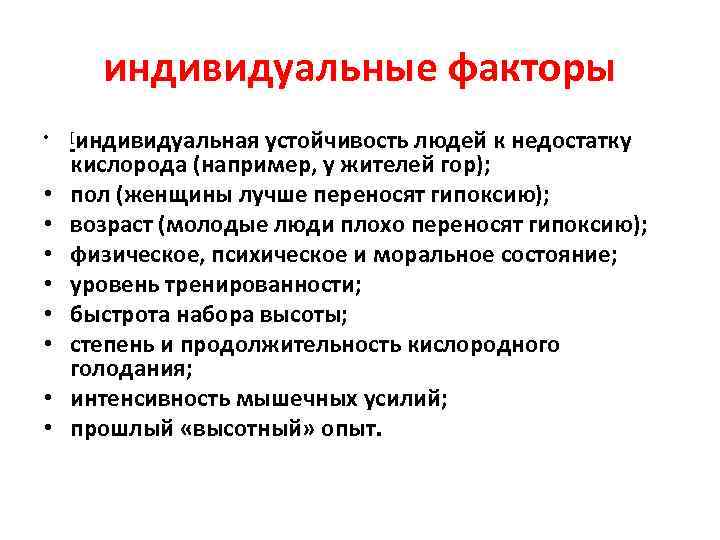 индивидуальные факторы

• индивидуальная устойчивость людей к недостатку кислорода (например, у жителей гор);
• пол (женщины лучше переносят гипоксию);
• возраст (молодые люди плохо переносят гипоксию);
• физическое, психическое и моральное состояние;
• уровень тренированности;
• быстрота набора высоты;
• степень и продолжительность кислородного голодания;
• интенсивность мышечных усилий;
• прошлый «высотный» опыт.